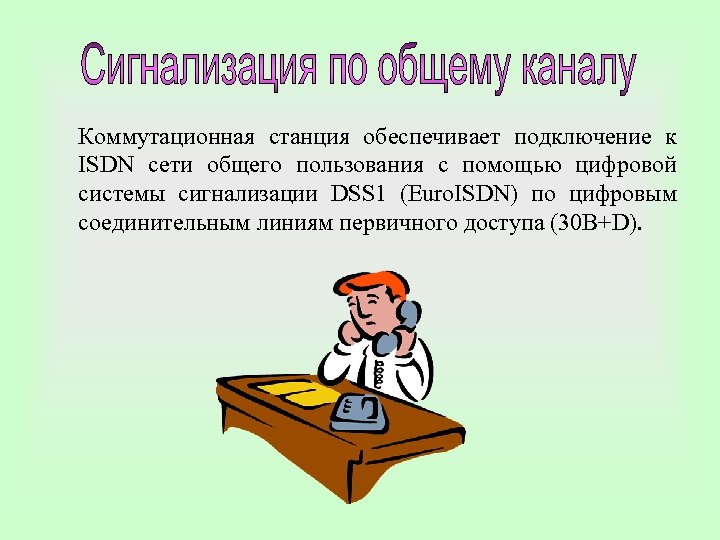 Сигнализация по общему каналу

Коммутационная станция обеспечивает подключение к ISDN сети общего пользования с помощью цифровой системы сигнализации DSS1 (EuroISDN) по цифровым соединительным линиям первичного доступа (30B+D).